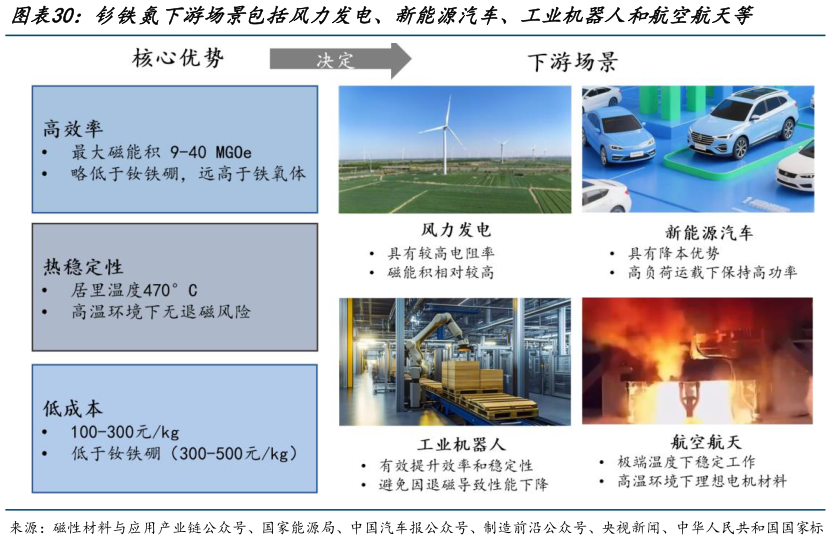 图表30：钐铁氮下游场景包括风力发电、新能源汽车、工业机器人和航空航天等

核心优势

决定

下游场景

高效率
• 最大磁能积 9-40 MGOe
• 略低于钕铁硼，远高于铁氧体

热稳定性
• 居里温度470°C
• 高温环境下无退磁风险

低成本
• 100-300元/kg
• 低于钕铁硼（300-500元/kg）

风力发电
• 具有较高电阻率
• 磁能积相对较高

新能源汽车
• 具有降本优势
• 高负荷运载下保持高功率

工业机器人
• 有效提升效率和稳定性
• 避免因退磁导致性能下降

航空航天
• 极端温度下稳定工作
• 高温环境下理想电机材料

来源：磁性材料与应用产业链公众号、国家能源局、中国汽车报公众号、制造前沿公众号、央视新闻、中华人民共和国国家标